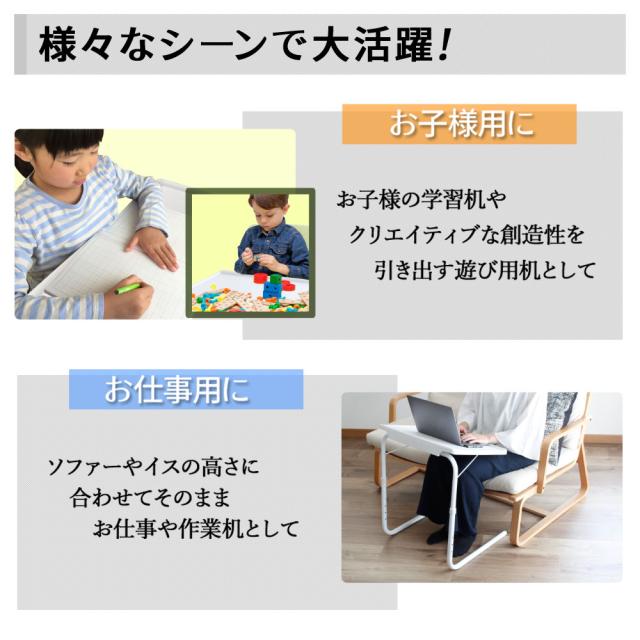 様々なシーンで大活躍!

お子様用に

お子様の学習机や
クリエイティブな創造性を
引き出す遊び用机として

お仕事用に

ソファーやイスの高さに
合わせてそのまま
お仕事や作業机として